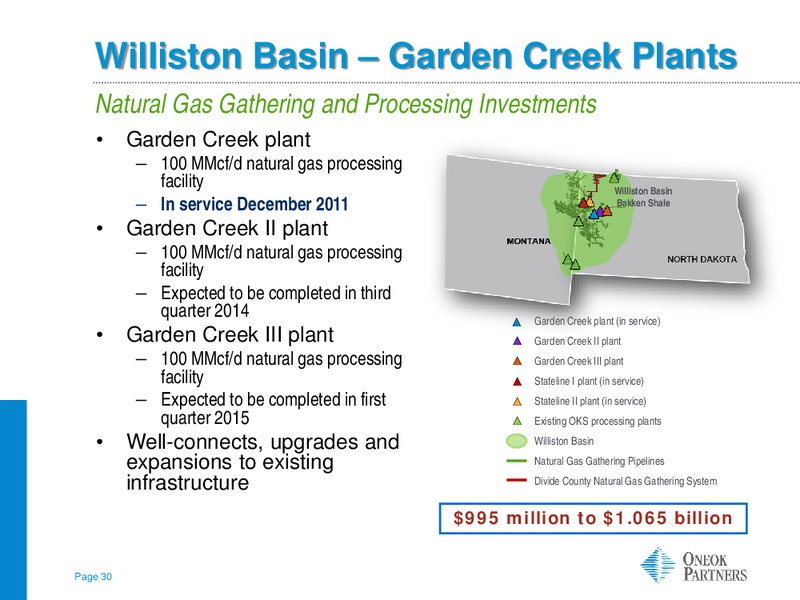 Williston Basin – Garden Creek Plants

Natural Gas Gathering and Processing Investments

• Garden Creek plant
– 100 MMcf/d natural gas processing facility
– In service December 2011
• Garden Creek II plant
– 100 MMcf/d natural gas processing facility
– Expected to be completed in third quarter 2014
• Garden Creek III plant
– 100 MMcf/d natural gas processing facility
– Expected to be completed in first quarter 2015
• Well-connects, upgrades and expansions to existing infrastructure

Williston Basin Bakken Shale
MONTANA
NORTH DAKOTA

Garden Creek plant (in service)
Garden Creek II plant
Garden Creek III plant
Stateline I plant (in service)
Stateline II plant (in service)
Existing OKS processing plants
Williston Basin
Natural Gas Gathering Pipelines
Divide County Natural Gas Gathering System

$995 million to $1.065 billion

Page 30

ONEOK PARTNERS